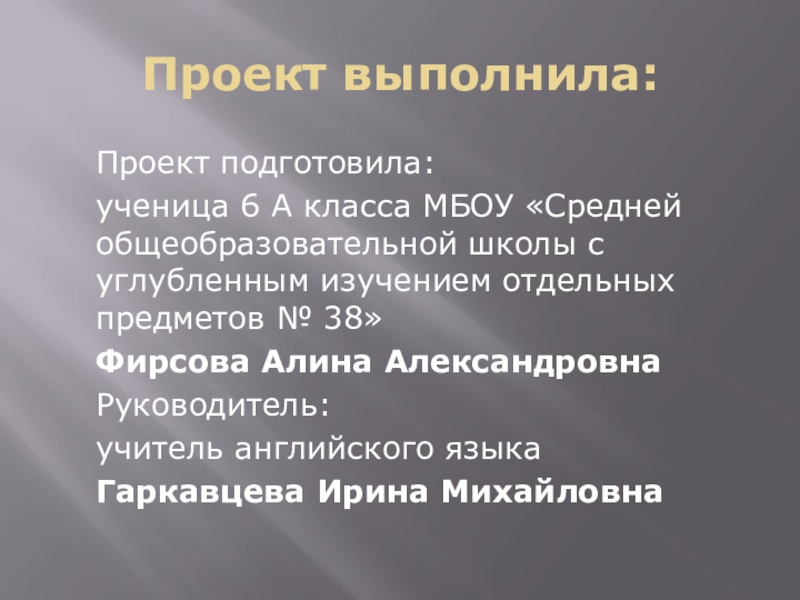 Проект выполнила:

Проект подготовила:

ученица 6 А класса МБОУ «Средней общеобразовательной школы с углубленным изучением отдельных предметов № 38»

Фирсова Алина Александровна

Руководитель:

учитель английского языка

Гаркавцева Ирина Михайловна